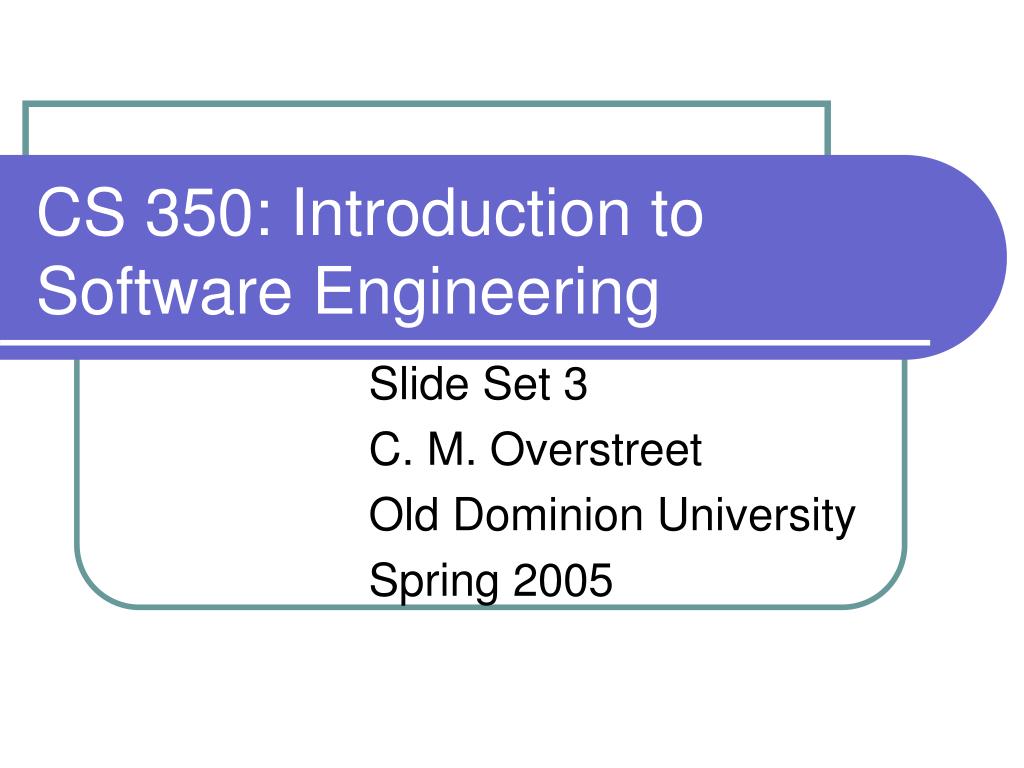 CS 350: Introduction to Software Engineering

Slide Set 3
C. M. Overstreet
Old Dominion University
Spring 2005